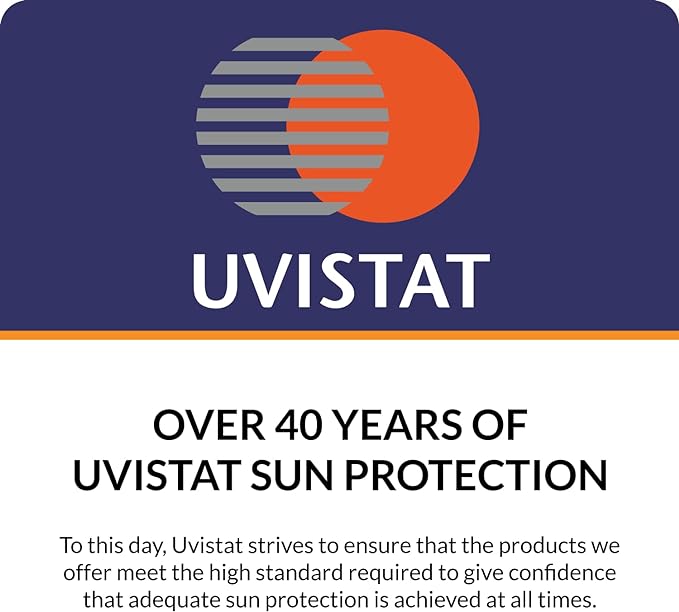 UVISTAT

OVER 40 YEARS OF UVISTAT SUN PROTECTION

To this day, Uvistat strives to ensure that the products we offer meet the high standard required to give confidence that adequate sun protection is achieved at all times.